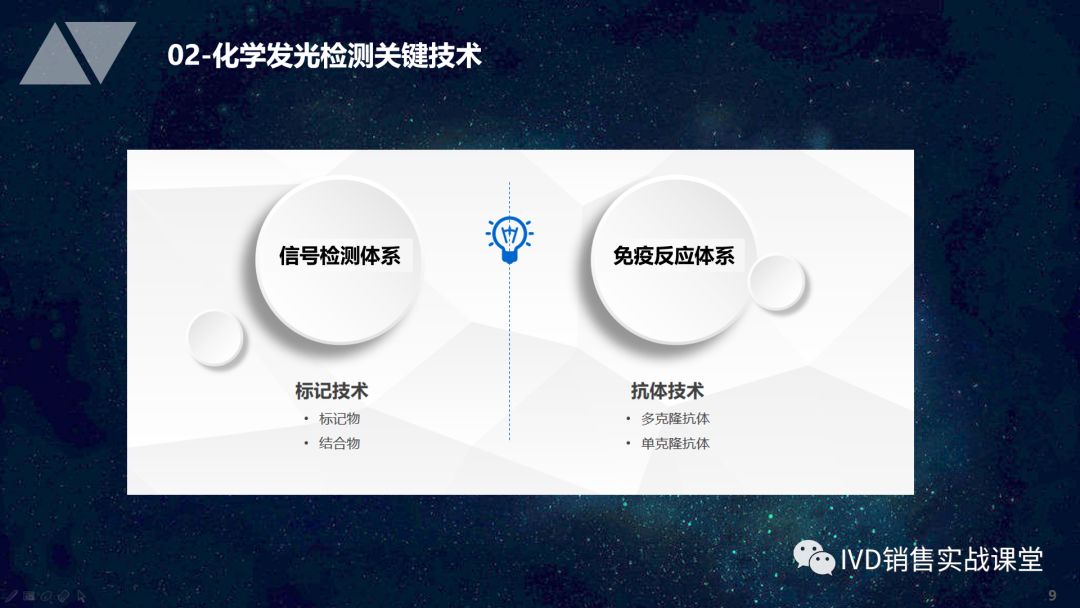 02-化学发光检测关键技术

信号检测体系

标记技术
• 标记物
• 结合物

免疫反应体系

抗体技术
• 多克隆抗体
• 单克隆抗体

IVD销售实战课堂

9